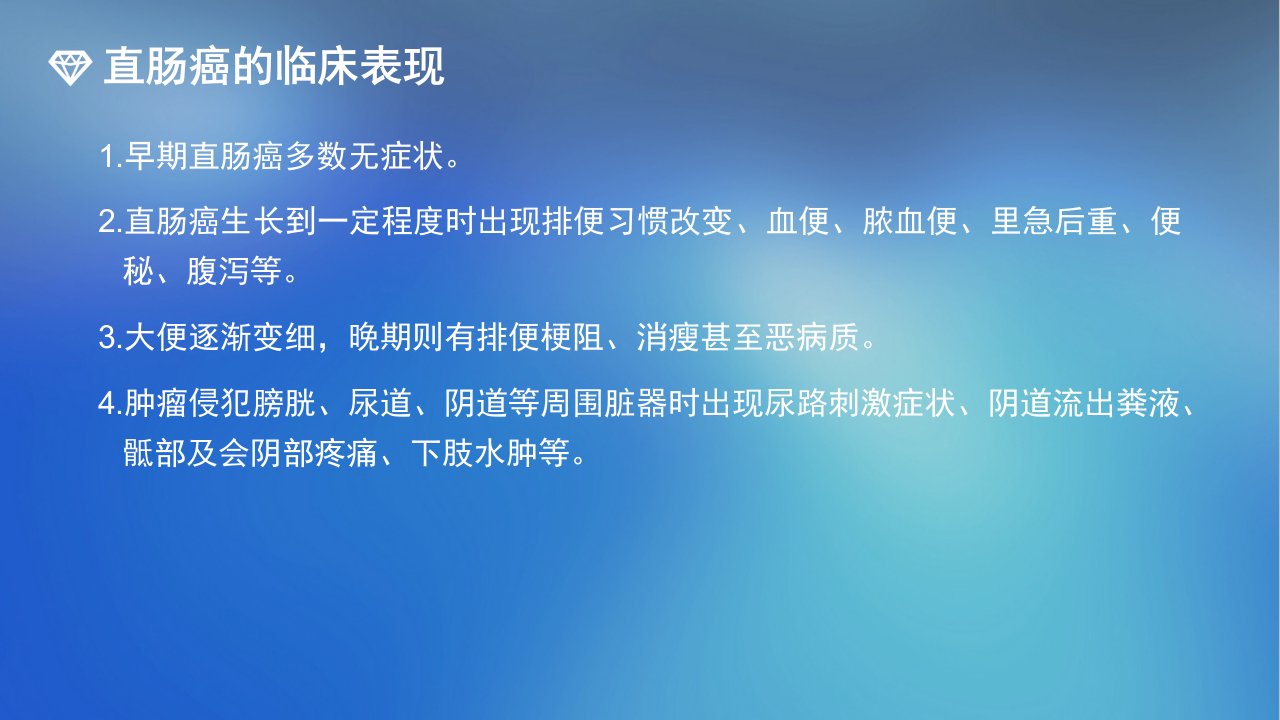 直肠癌的临床表现

1.早期直肠癌多数无症状。

2.直肠癌生长到一定程度时出现排便习惯改变、血便、脓血便、里急后重、便秘、腹泻等。

3.大便逐渐变细，晚期则有排便梗阻、消瘦甚至恶病质。

4.肿瘤侵犯膀胱、尿道、阴道等周围脏器时出现尿路刺激症状、阴道流出粪液、骶部及会阴部疼痛、下肢水肿等。